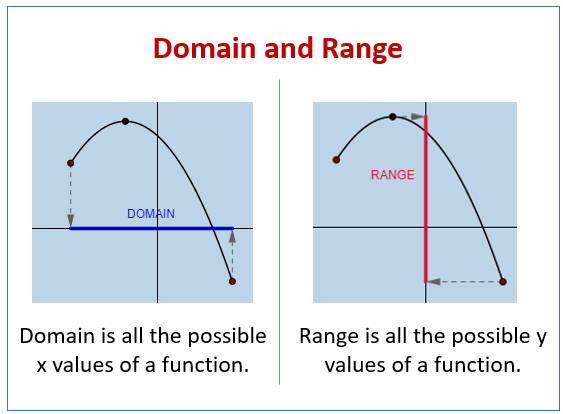 Domain and Range

DOMAIN

Domain is all the possible x values of a function.

RANGE

Range is all the possible y values of a function.